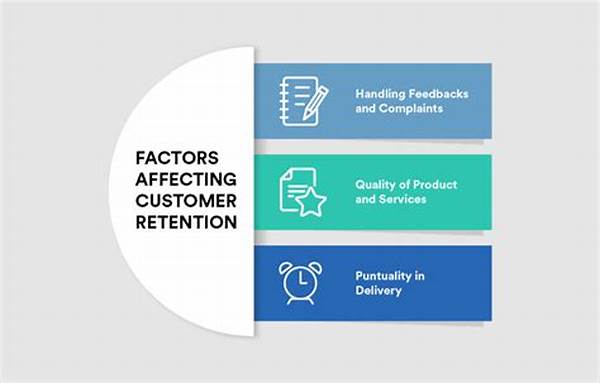 FACTORS AFFECTING CUSTOMER RETENTION

Handling Feedbacks and Complaints

Quality of Product and Services

Puntuality in Delivery